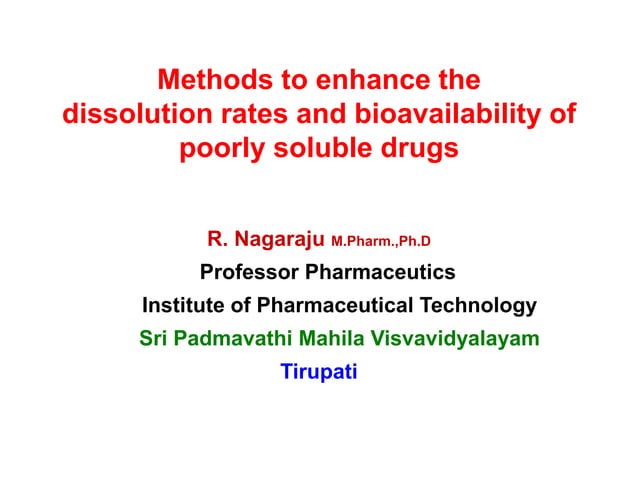 Methods to enhance the dissolution rates and bioavailability of poorly soluble drugs

R. Nagaraju M.Pharm.,Ph.D
Professor Pharmaceutics
Institute of Pharmaceutical Technology
Sri Padmavathi Mahila Visvavidyalayam
Tirupati